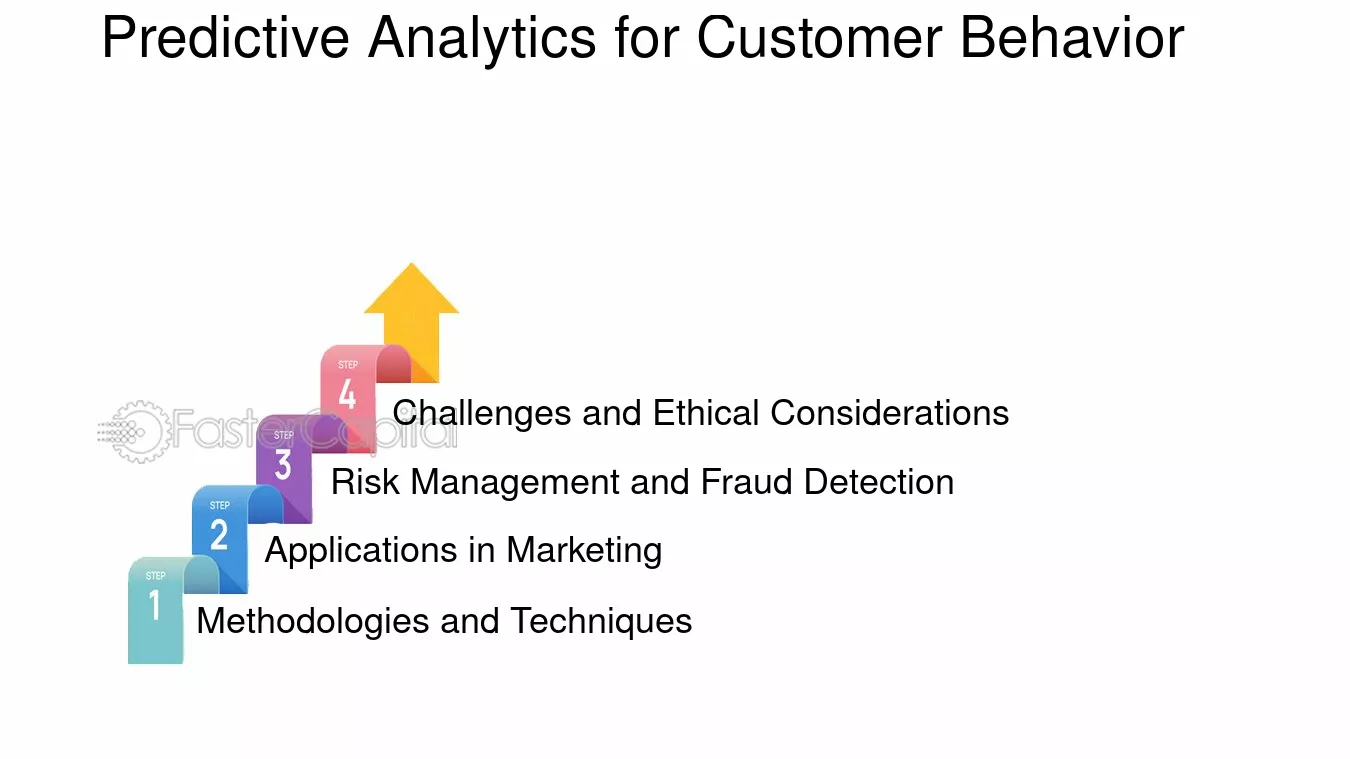 Predictive Analytics for Customer Behavior

STEP
4
Challenges and Ethical Considerations

STEP
3
Risk Management and Fraud Detection

STEP
2
Applications in Marketing

STEP
1
Methodologies and Techniques

FasterCapital